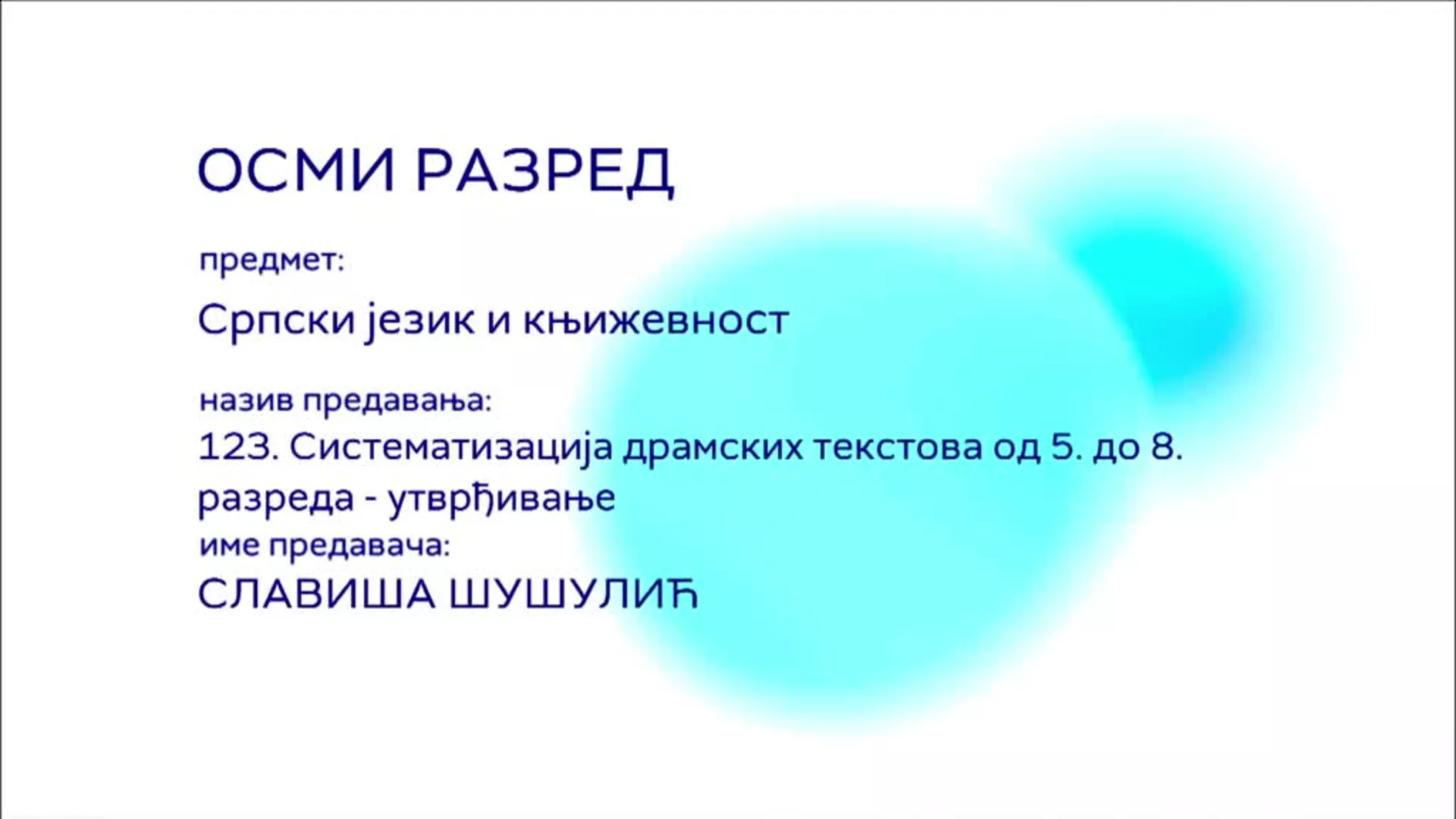 ОСМИ РАЗРЕД

предмет:

Српски језик и књижевност

назив предавања:

123. Систематизација драмских текстова од 5. до 8. разреда - утврђивање

име предавача:

СЛАВИША ШУШУЛИЋ